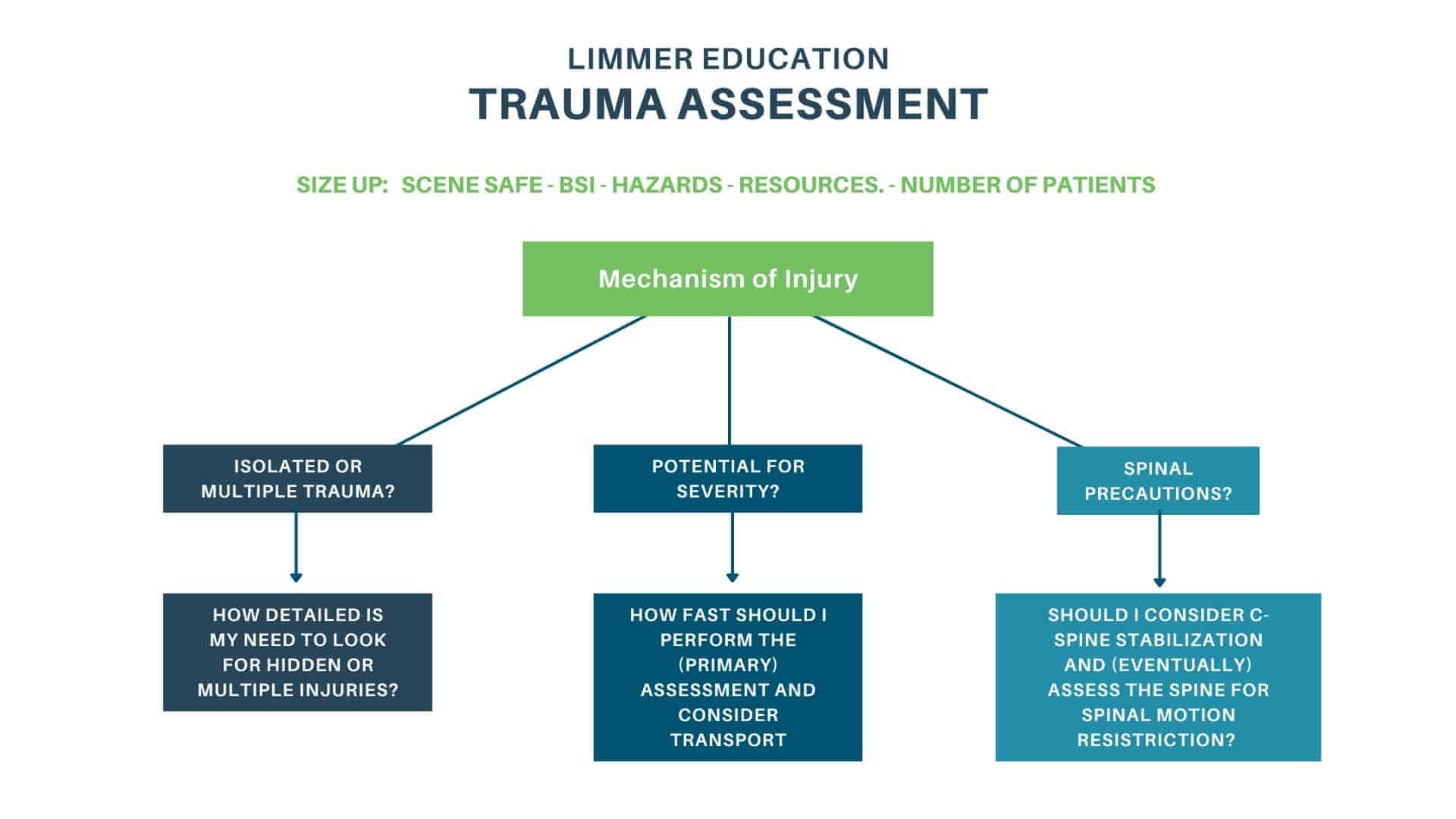 LIMMER EDUCATION
TRAUMA ASSESSMENT

SIZE UP: SCENE SAFE - BSI - HAZARDS - RESOURCES. - NUMBER OF PATIENTS

Mechanism of Injury

ISOLATED OR MULTIPLE TRAUMA?

HOW DETAILED IS MY NEED TO LOOK FOR HIDDEN OR MULTIPLE INJURIES?

POTENTIAL FOR SEVERITY?

HOW FAST SHOULD I PERFORM THE (PRIMARY) ASSESSMENT AND CONSIDER TRANSPORT

SPINAL PRECAUTIONS?

SHOULD I CONSIDER C-SPINE STABILIZATION AND (EVENTUALLY) ASSESS THE SPINE FOR SPINAL MOTION RESISTRICTION?